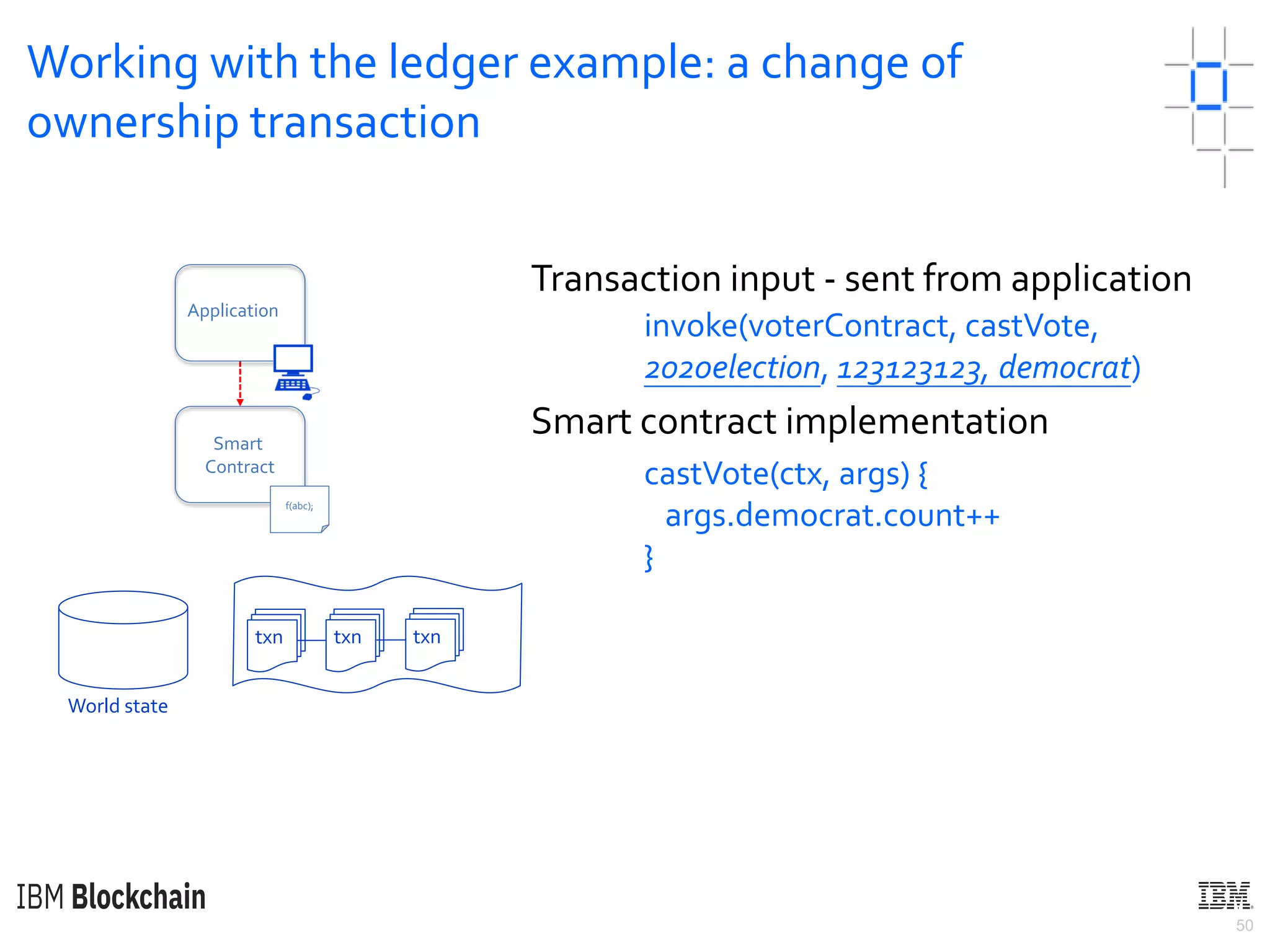 Working with the ledger example: a change of ownership transaction

Application

Smart Contract

f(abc);

World state

txn

txn

txn

Transaction input - sent from application

invoke(voterContract, castVote, 2020election, 123123123, democrat)

Smart contract implementation

castVote(ctx, args) {
args.democrat.count++
}

IBM Blockchain

IBM

50